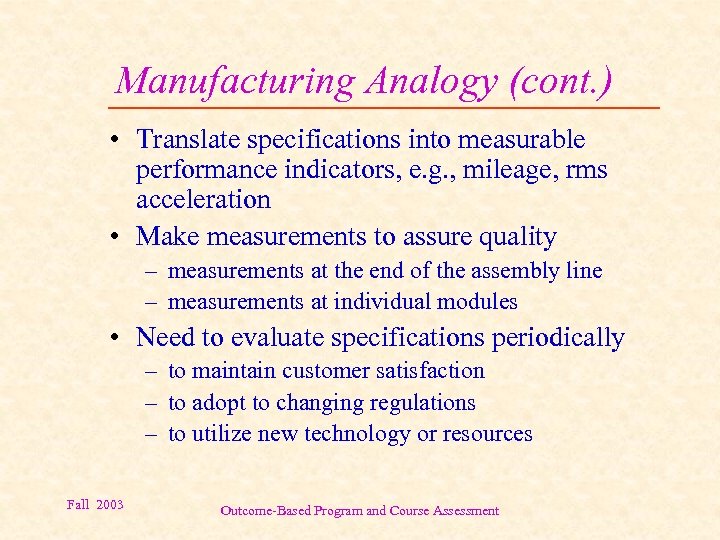 Manufacturing Analogy (cont.)

• Translate specifications into measurable performance indicators, e.g., mileage, rms acceleration

• Make measurements to assure quality
– measurements at the end of the assembly line
– measurements at individual modules

• Need to evaluate specifications periodically
– to maintain customer satisfaction
– to adopt to changing regulations
– to utilize new technology or resources

Fall 2003

Outcome-Based Program and Course Assessment